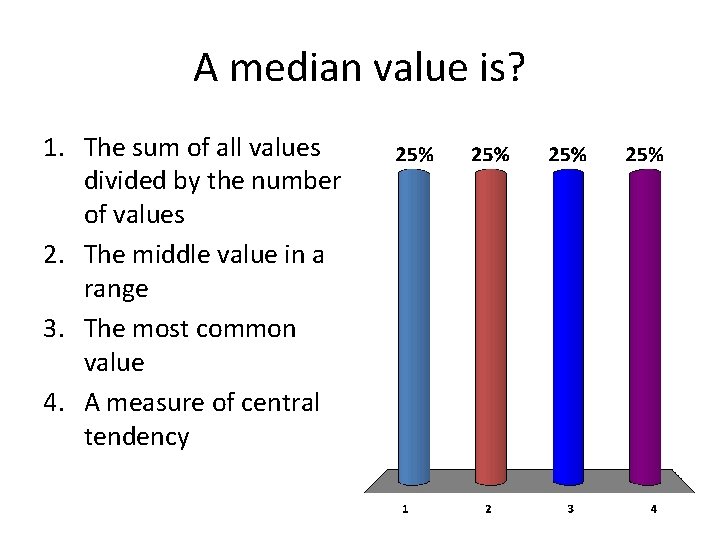 A median value is?

1. The sum of all values divided by the number of values
2. The middle value in a range
3. The most common value
4. A measure of central tendency

25%
25%
25%
25%

1
2
3
4